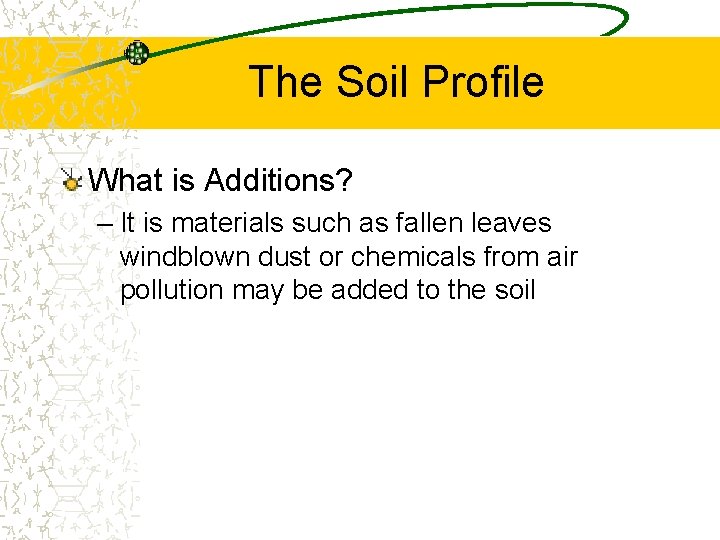 The Soil Profile

What is Additions?

– It is materials such as fallen leaves windblown dust or chemicals from air pollution may be added to the soil